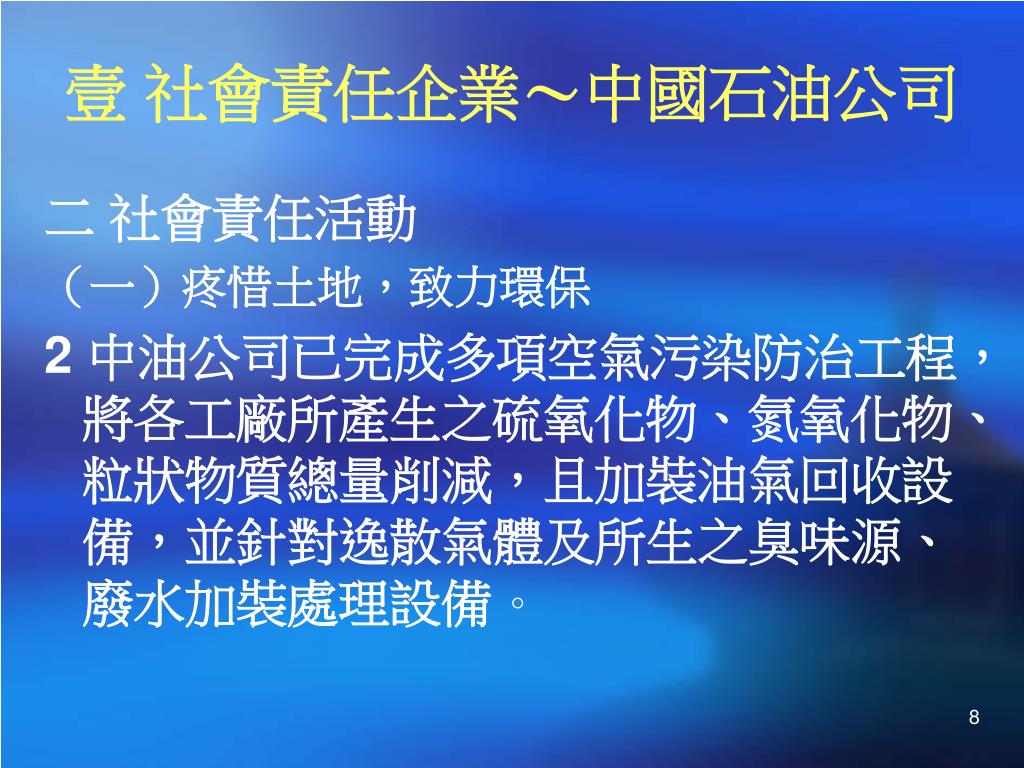 壹 社會責任企業～中國石油公司

二 社會責任活動

（一）疼惜土地，致力環保

2 中油公司已完成多項空氣污染防治工程，將各工廠所產生之硫氧化物、氮氧化物、粒狀物質總量削減，且加裝油氣回收設備，並針對逸散氣體及所生之臭味源、廢水加裝處理設備。

8